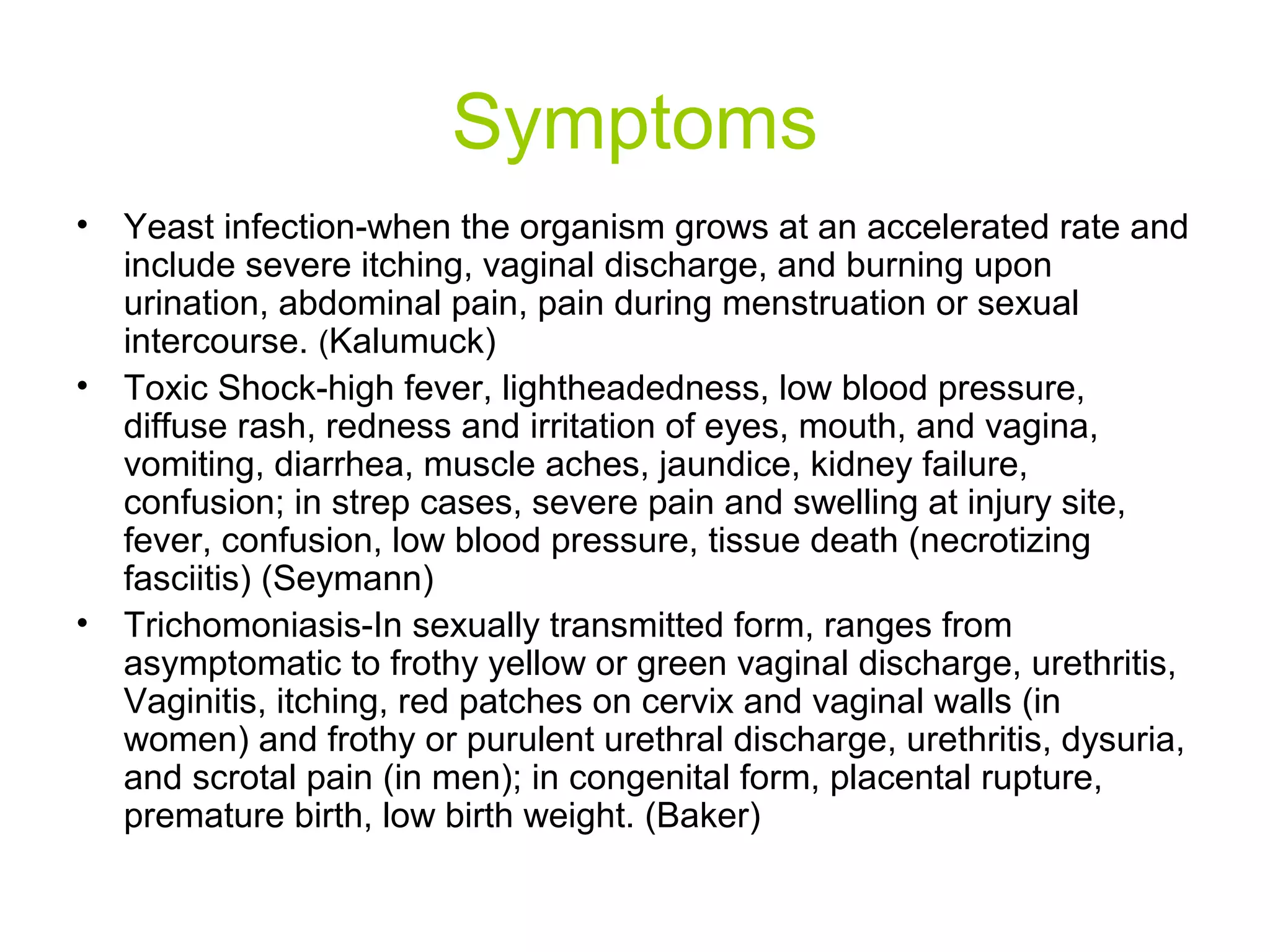 Symptoms

• Yeast infection-when the organism grows at an accelerated rate and include severe itching, vaginal discharge, and burning upon urination, abdominal pain, pain during menstruation or sexual intercourse. (Kalumuck)
• Toxic Shock-high fever, lightheadedness, low blood pressure, diffuse rash, redness and irritation of eyes, mouth, and vagina, vomiting, diarrhea, muscle aches, jaundice, kidney failure, confusion; in strep cases, severe pain and swelling at injury site, fever, confusion, low blood pressure, tissue death (necrotizing fasciitis) (Seymann)
• Trichomoniasis-In sexually transmitted form, ranges from asymptomatic to frothy yellow or green vaginal discharge, urethritis, Vaginitis, itching, red patches on cervix and vaginal walls (in women) and frothy or purulent urethral discharge, urethritis, dysuria, and scrotal pain (in men); in congenital form, placental rupture, premature birth, low birth weight. (Baker)